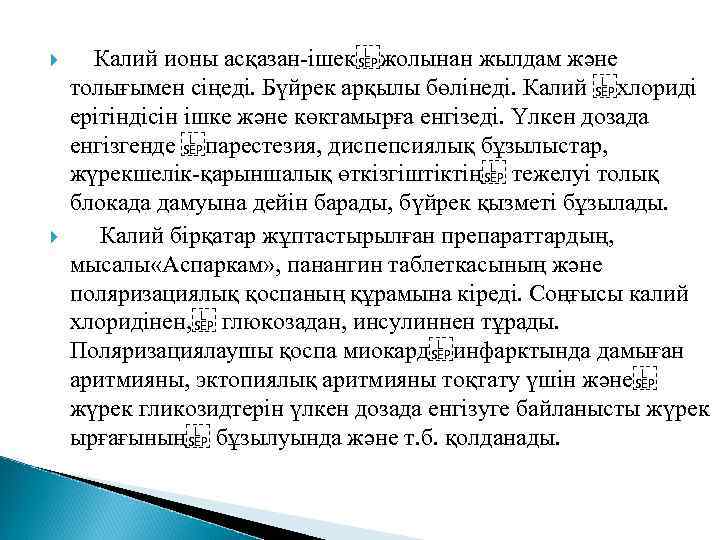 Калий ионы асқазан-ішек жолынан жылдам және толығымен сіңеді. Бүйрек арқылы бөлінеді. Калий хлориді ерітіндісін ішке және көктамырға енгізеді. Үлкен дозада енгізгенде парестезия, диспепсиялық бұзылыстар, жүрекшелік-қарыншалық өткізгіштіктің тежелуі толық блокада дамуына дейін барады, бүйрек қызметі бұзылады.

Калий бірқатар жұптастырылған препараттардың, мысалы«Аспаркам», панангин таблеткасының және поляризациялық қоспаның құрамына кіреді. Соңғысы калий хлоридінен, глюкозадан, инсулиннен тұрады. Поляризациялаушы қоспа миокард инфарктында дамыған аритмияны, эктопиялық аритмияны тоқтату үшін және жүрек гликозидтерін үлкен дозада енгізуге байланысты жүрек ырғағының бұзылуында және т.б. қолданады.